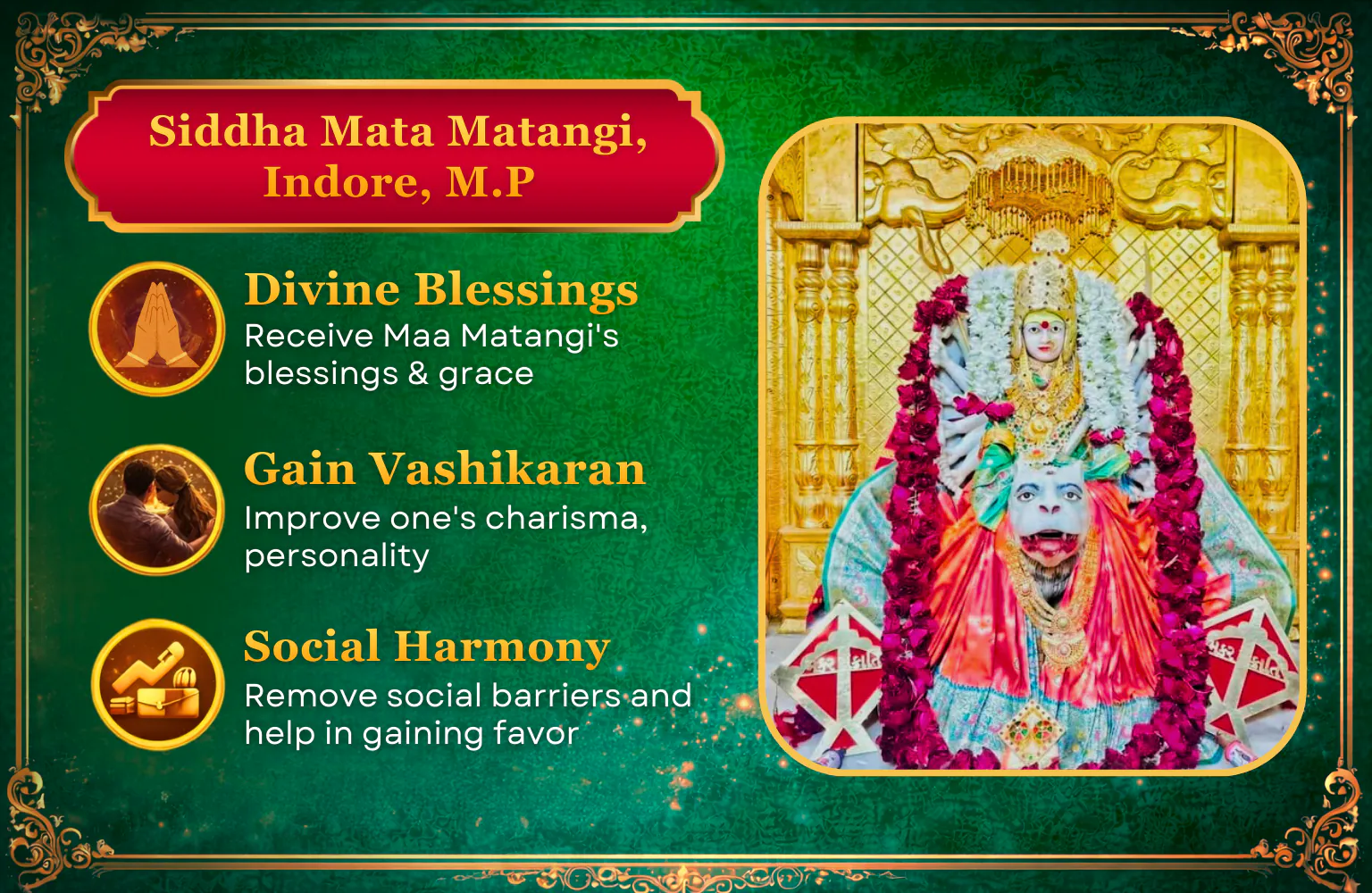 Siddha Mata Matangi, Indore, M.P

Divine Blessings
Receive Maa Matangi's blessings & grace

Gain Vashikaran
Improve one's charisma, personality

Social Harmony
Remove social barriers and help in gaining favor